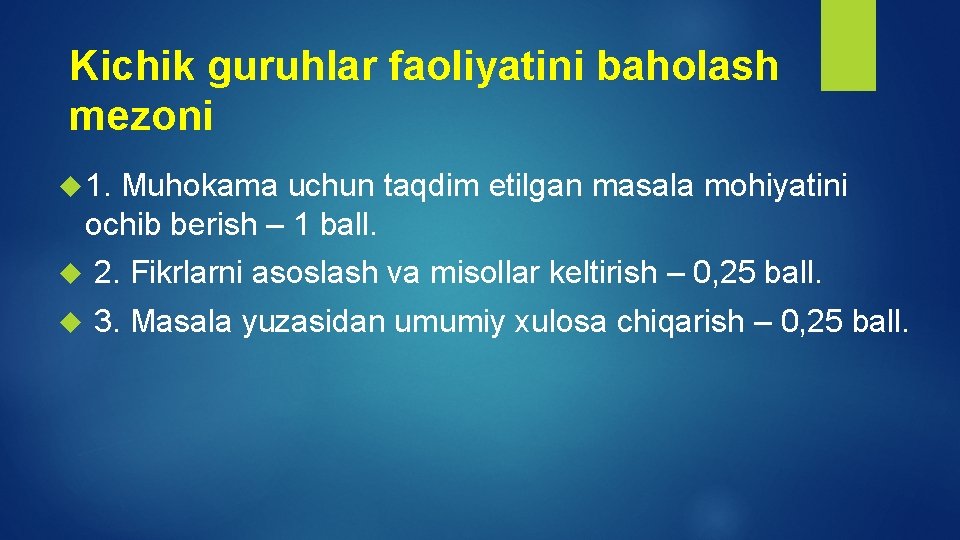 Kichik guruhlar faoliyatini baholash mezoni

1. Muhokama uchun taqdim etilgan masala mohiyatini ochib berish – 1 ball.

2. Fikrlarni asoslash va misollar keltirish – 0,25 ball.

3. Masala yuzasidan umumiy xulosa chiqarish – 0,25 ball.